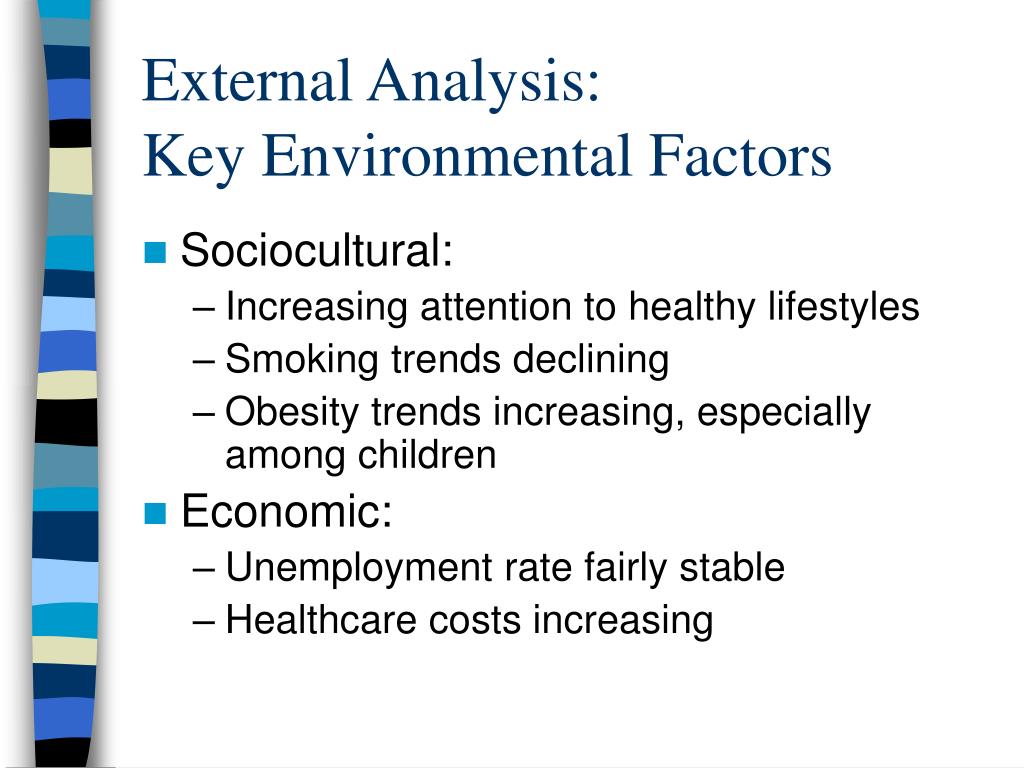 External Analysis:
Key Environmental Factors

Sociocultural:
– Increasing attention to healthy lifestyles
– Smoking trends declining
– Obesity trends increasing, especially among children

Economic:
– Unemployment rate fairly stable
– Healthcare costs increasing